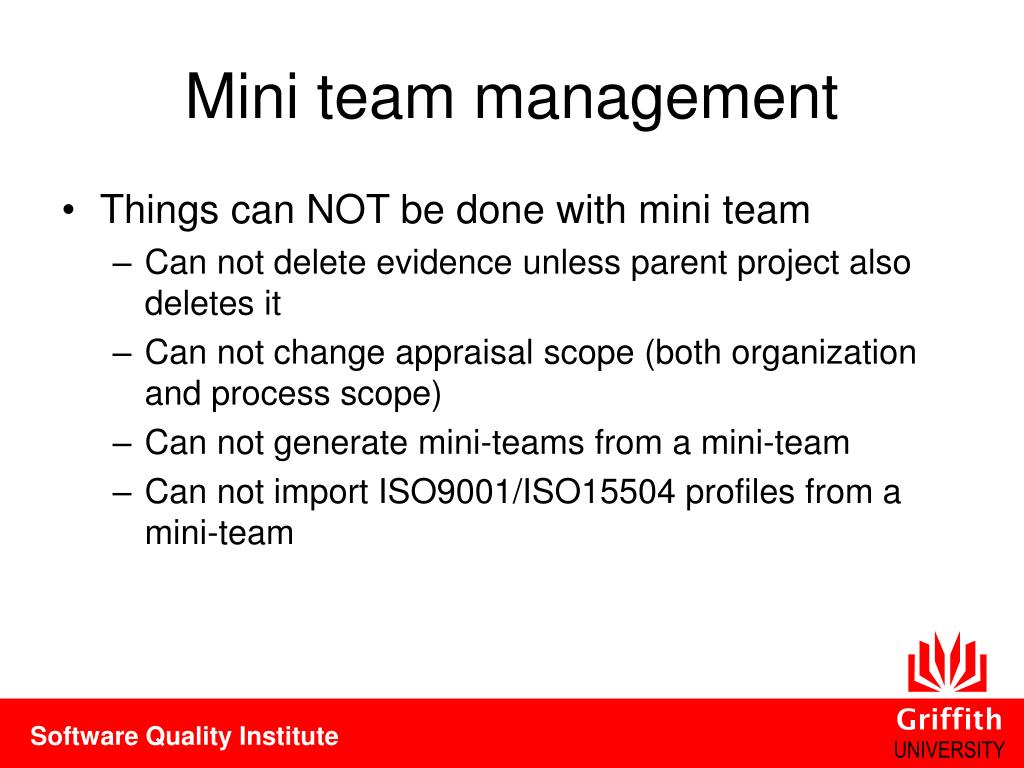 Mini team management

• Things can NOT be done with mini team
– Can not delete evidence unless parent project also deletes it
– Can not change appraisal scope (both organization and process scope)
– Can not generate mini-teams from a mini-team
– Can not import ISO9001/ISO15504 profiles from a mini-team

Software Quality Institute

Griffith
UNIVERSITY